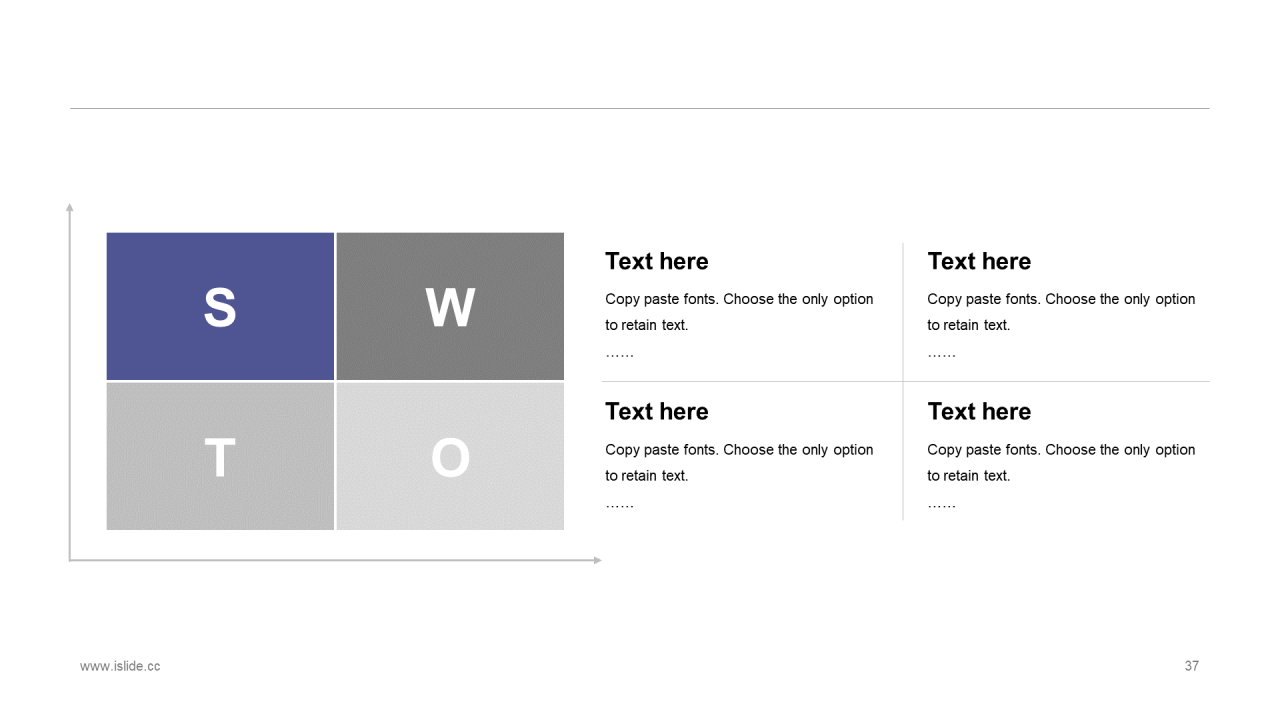 S

W

T

O

Text here

Copy paste fonts. Choose the only option to retain text.

……

Text here

Copy paste fonts. Choose the only option to retain text.

……

Text here

Copy paste fonts. Choose the only option to retain text.

……

Text here

Copy paste fonts. Choose the only option to retain text.

……

www.islide.cc

37